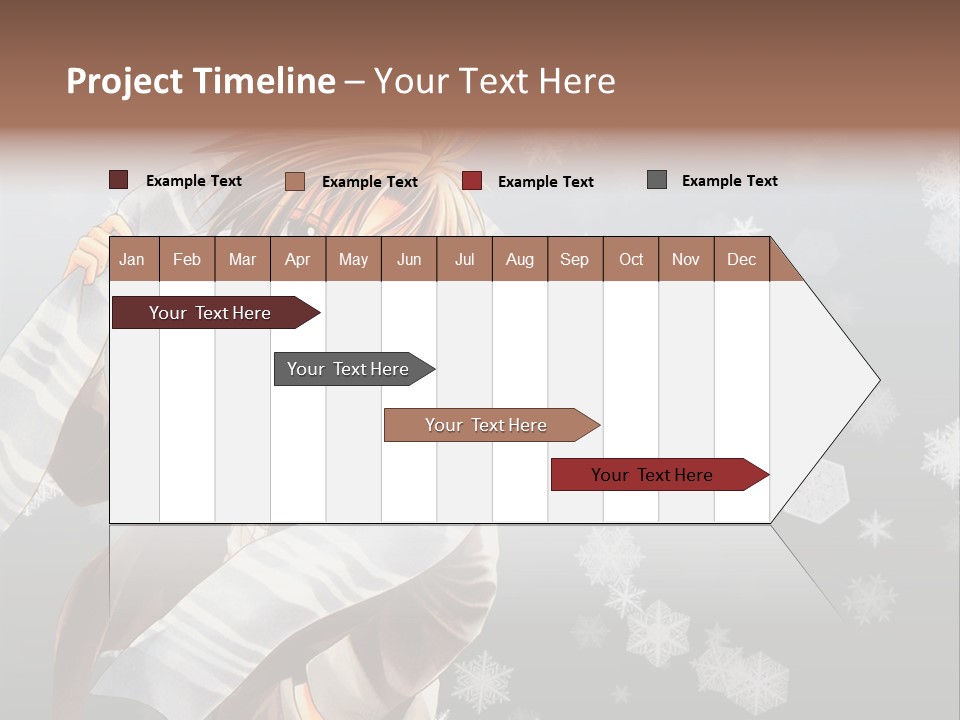 Project Timeline – Your Text Here

Example Text
Example Text
Example Text
Example Text

| Jan | Feb | Mar | Apr | May | Jun | Jul | Aug | Sep | Oct | Nov | Dec |
|---|---|---|---|---|---|---|---|---|---|---|---|

Your Text Here

Your Text Here

Your Text Here

Your Text Here